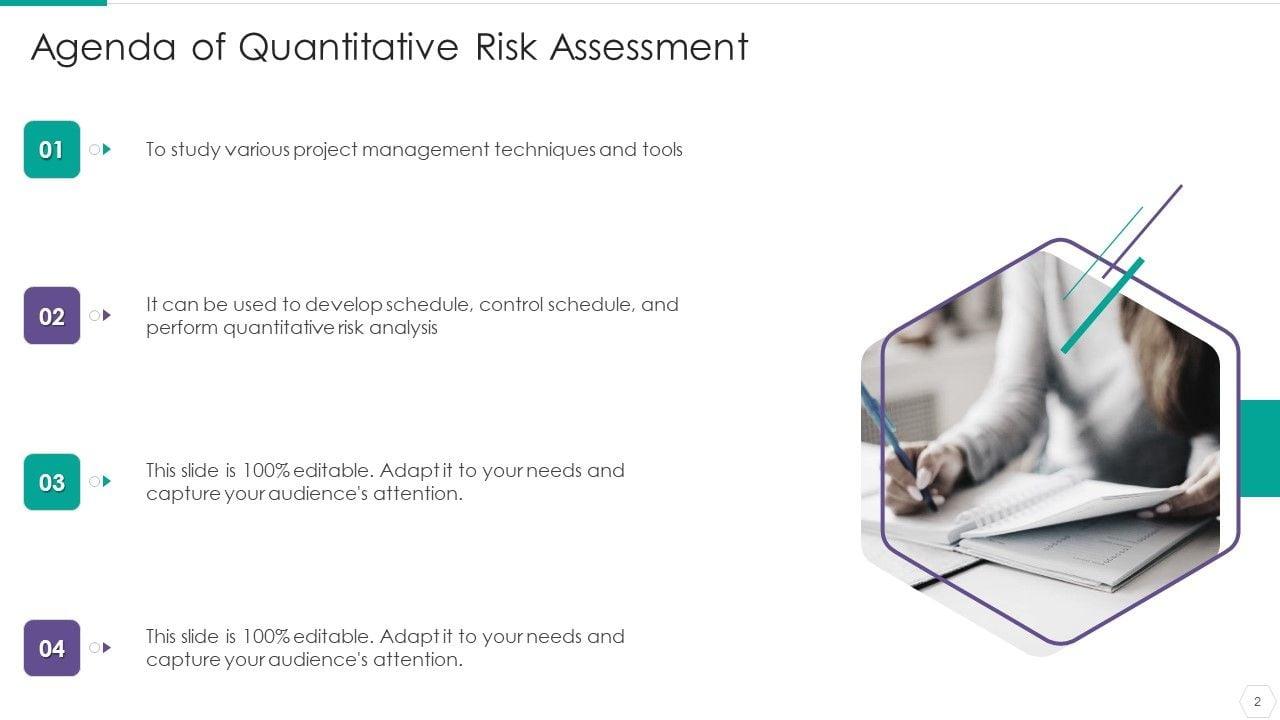 Agenda of Quantitative Risk Assessment

01

To study various project management techniques and tools

02

It can be used to develop schedule, control schedule, and perform quantitative risk analysis

03

This slide is 100% editable. Adapt it to your needs and capture your audience's attention.

04

This slide is 100% editable. Adapt it to your needs and capture your audience's attention.

2